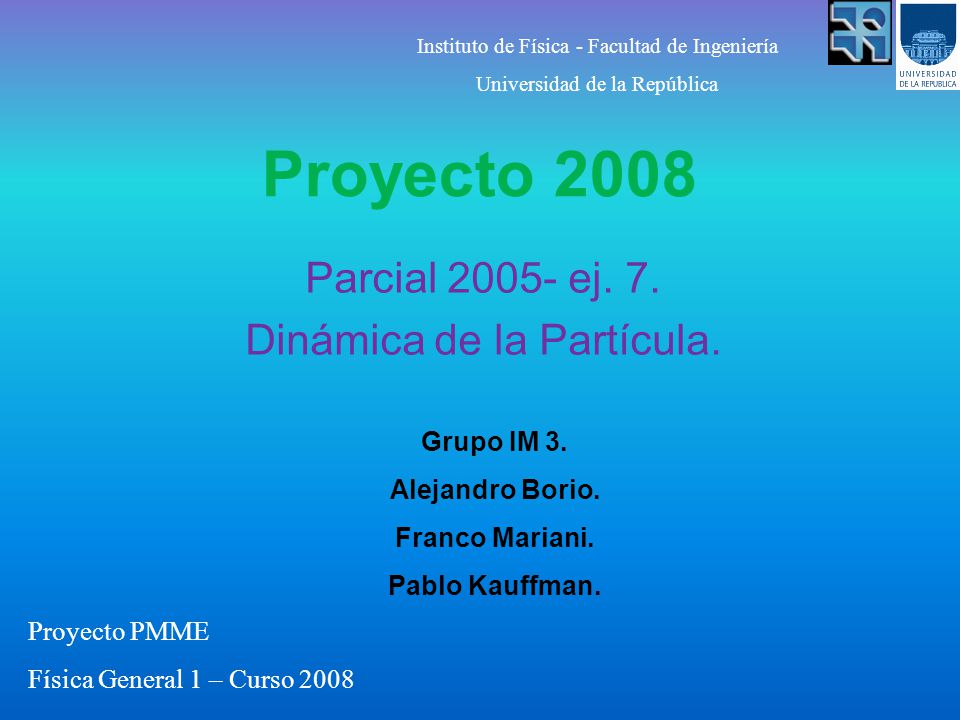 Instituto de Física - Facultad de Ingeniería

Universidad de la República

UNIVERSIDAD DE LA REPUBLICA

Proyecto 2008

Parcial 2005- ej. 7.
Dinámica de la Partícula.

Grupo IM 3.

Alejandro Borio.

Franco Mariani.

Pablo Kauffman.

Proyecto PMME

Física General 1 – Curso 2008